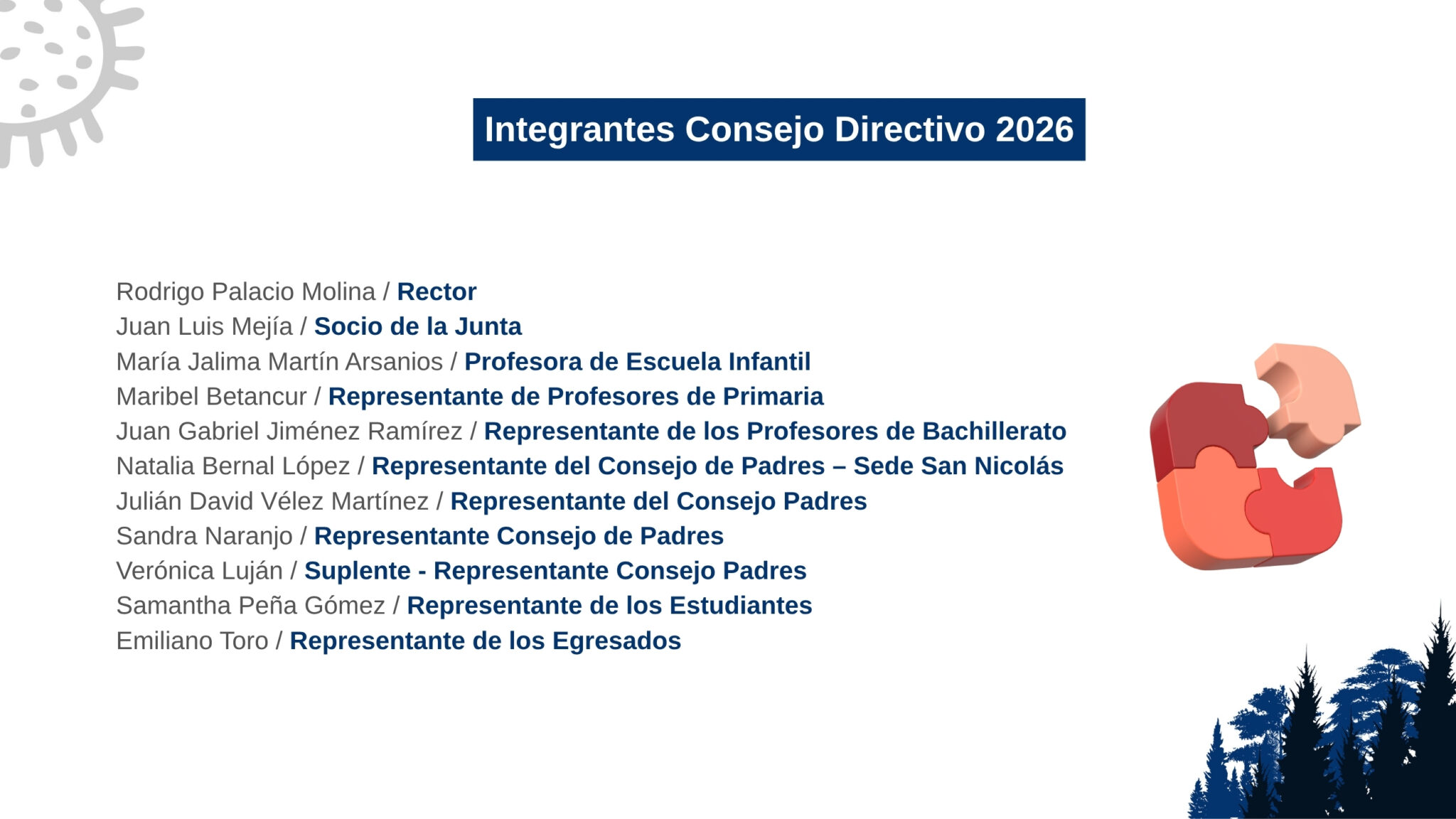 Integrantes Consejo Directivo 2026

Rodrigo Palacio Molina / Rector
Juan Luis Mejía / Socio de la Junta
María Jalima Martín Arsanios / Profesora de Escuela Infantil
Maribel Betancur / Representante de Profesores de Primaria
Juan Gabriel Jiménez Ramírez / Representante de los Profesores de Bachillerato
Natalia Bernal López / Representante del Consejo de Padres – Sede San Nicolás
Julián David Vélez Martínez / Representante del Consejo Padres
Sandra Naranjo / Representante Consejo de Padres
Verónica Luján / Suplente - Representante Consejo Padres
Samantha Peña Gómez / Representante de los Estudiantes
Emiliano Toro / Representante de los Egresados